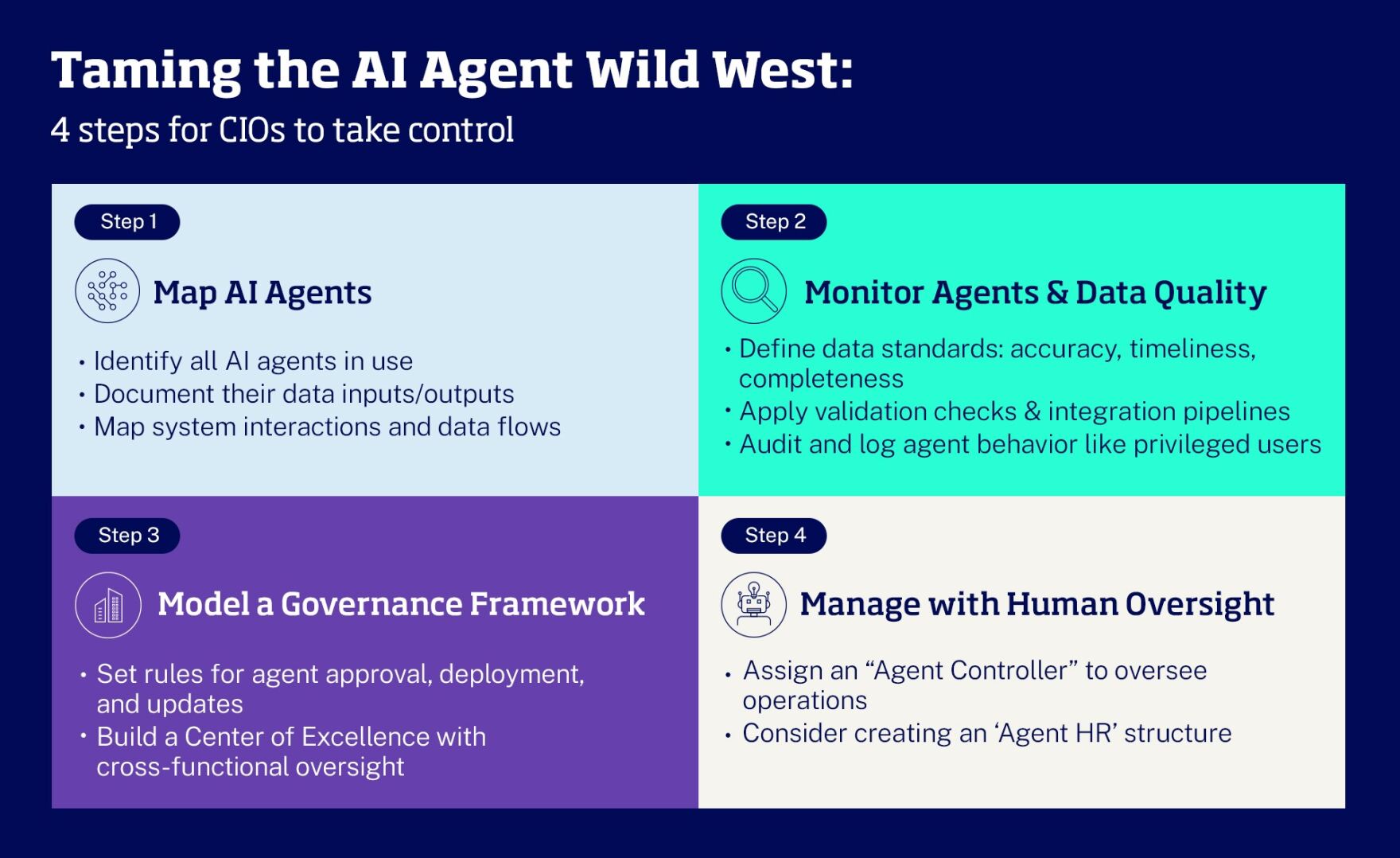 Taming the AI Agent Wild West:

4 steps for CIOs to take control

Step 1

Map AI Agents

• Identify all AI agents in use
• Document their data inputs/outputs
• Map system interactions and data flows

Step 2

Monitor Agents & Data Quality

• Define data standards: accuracy, timeliness, completeness
• Apply validation checks & integration pipelines
• Audit and log agent behavior like privileged users

Step 3

Model a Governance Framework

• Set rules for agent approval, deployment, and updates
• Build a Center of Excellence with cross-functional oversight

Step 4

Manage with Human Oversight

• Assign an “Agent Controller” to oversee operations
• Consider creating an ‘Agent HR’ structure